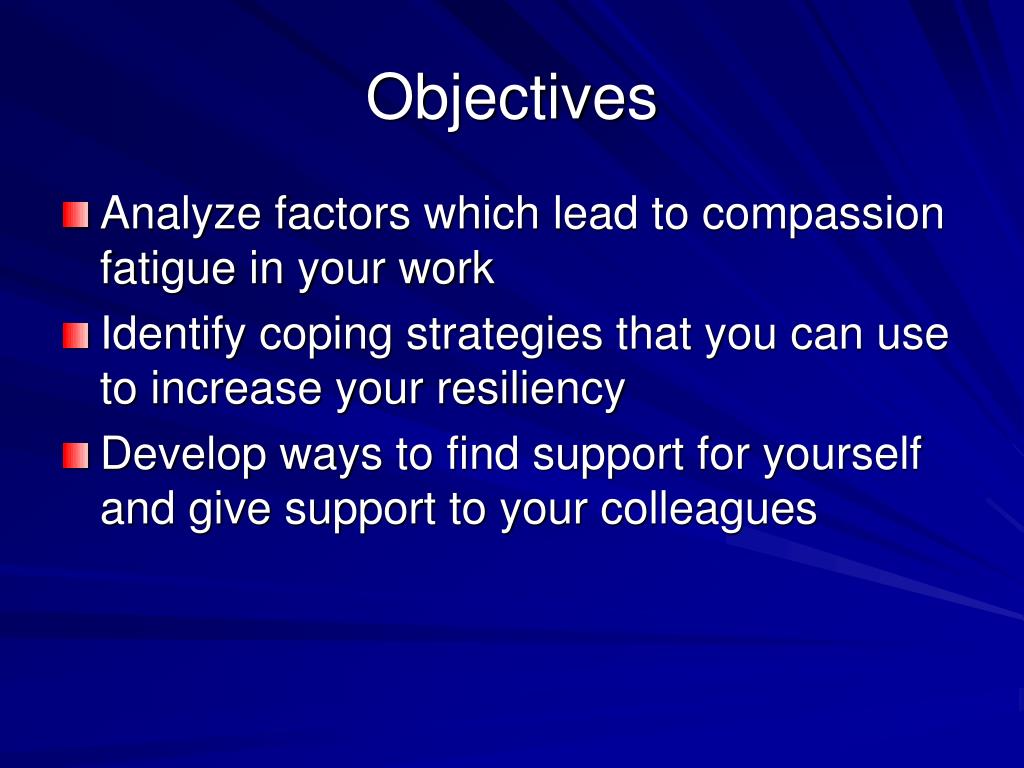 Objectives

Analyze factors which lead to compassion fatigue in your work

Identify coping strategies that you can use to increase your resiliency

Develop ways to find support for yourself and give support to your colleagues